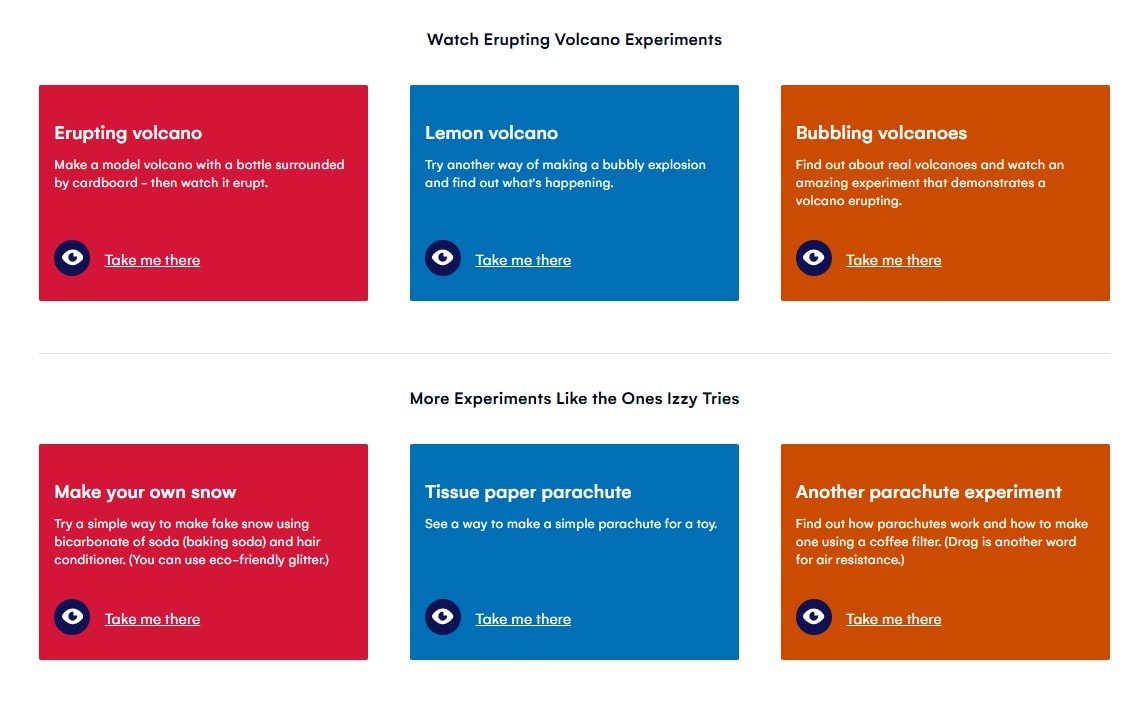 Watch Erupting Volcano Experiments

Erupting volcano

Make a model volcano with a bottle surrounded by cardboard – then watch it erupt.

Take me there

Lemon volcano

Try another way of making a bubbly explosion and find out what's happening.

Take me there

Bubbling volcanoes

Find out about real volcanoes and watch an amazing experiment that demonstrates a volcano erupting.

Take me there

More Experiments Like the Ones Izzy Tries

Make your own snow

Try a simple way to make fake snow using bicarbonate of soda (baking soda) and hair conditioner. (You can use eco-friendly glitter.)

Take me there

Tissue paper parachute

See a way to make a simple parachute for a toy.

Take me there

Another parachute experiment

Find out how parachutes work and how to make one using a coffee filter. (Drag is another word for air resistance.)

Take me there